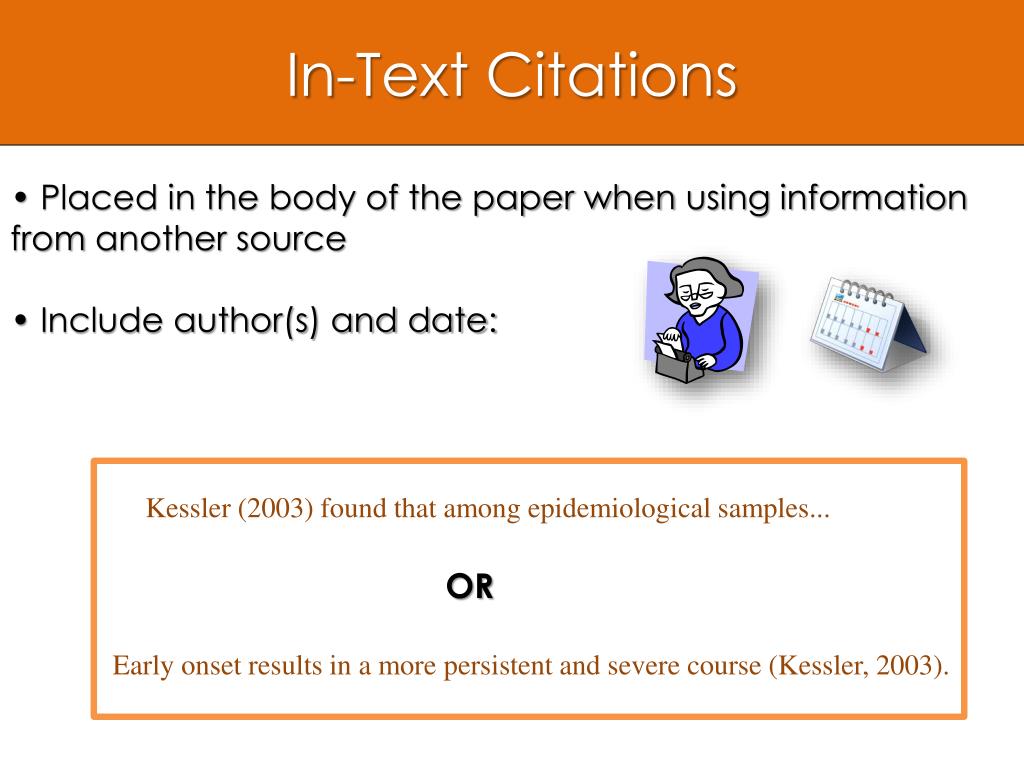 In-Text Citations

• Placed in the body of the paper when using information from another source

• Include author(s) and date:

Kessler (2003) found that among epidemiological samples...

OR

Early onset results in a more persistent and severe course (Kessler, 2003).